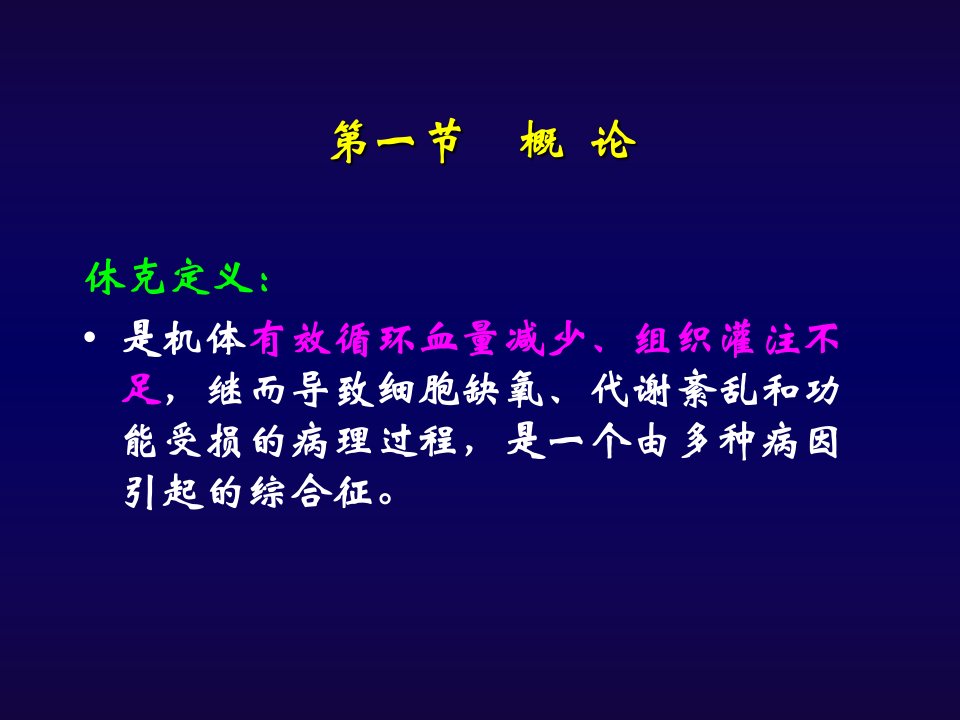 第一节　概 论

休克定义：

• 是机体有效循环血量减少、组织灌注不足，继而导致细胞缺氧、代谢紊乱和功能受损的病理过程，是一个由多种病因引起的综合征。